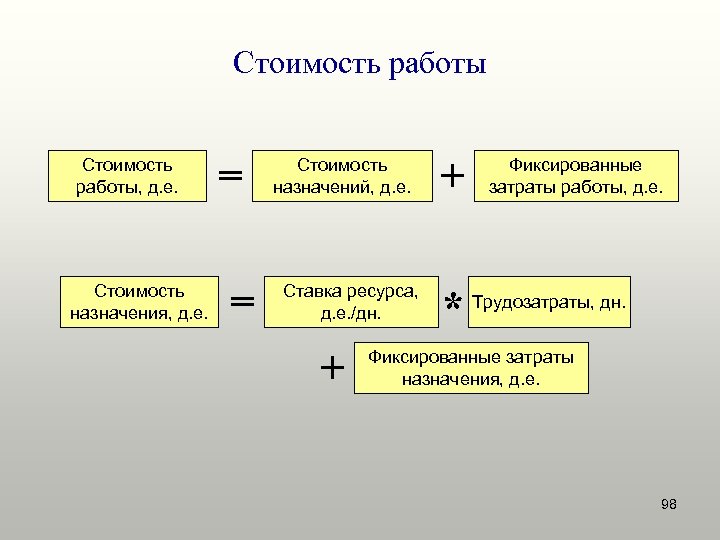 Стоимость работы

Стоимость работы, д.е. = Стоимость назначений, д.е. + Фиксированные затраты работы, д.е.

Стоимость назначения, д.е. = Ставка ресурса, д.е./дн. * Трудозатраты, дн.

+ Фиксированные затраты назначения, д.е.

98